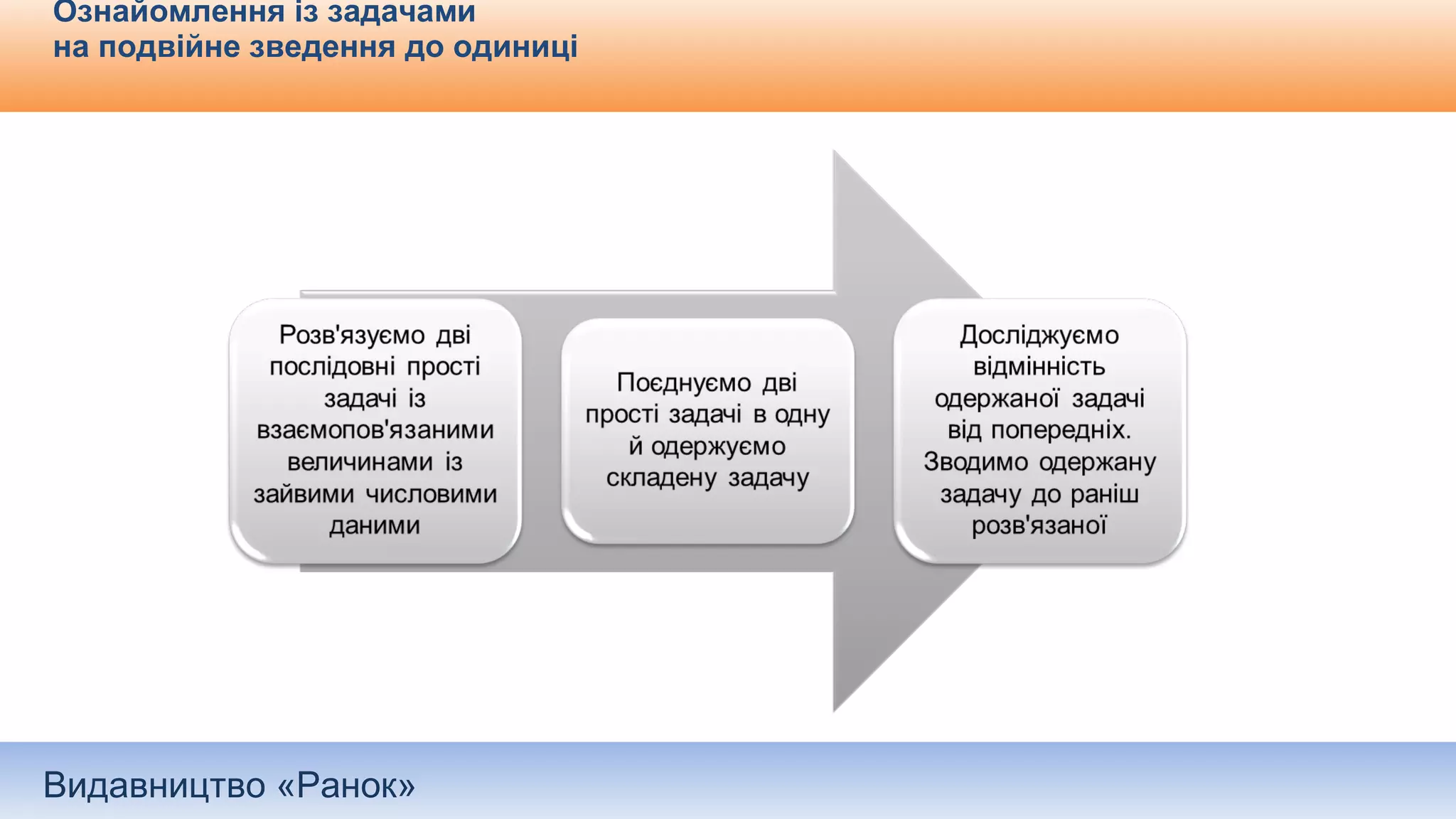 Ознайомлення із задачами на подвійне зведення до одиниці

Розв'язуємо дві послідовні прості задачі із взаємопов'язаними величинами із зайвими числовими даними

Поєднуємо дві прості задачі в одну й одержуємо складену задачу

Досліджуємо відмінність одержаної задачі від попередніх. Зводимо одержану задачу до раніш розв'язаної

Видавництво «Ранок»